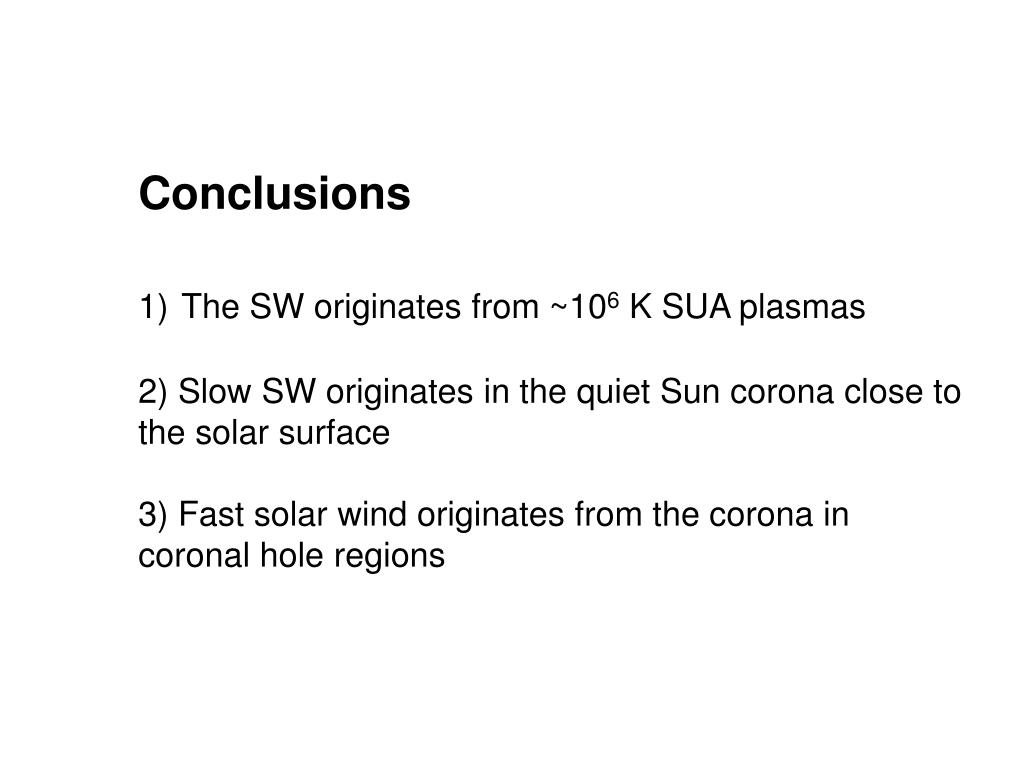 Conclusions

1) The SW originates from ~$10^6$ K SUA plasmas

2) Slow SW originates in the quiet Sun corona close to the solar surface

3) Fast solar wind originates from the corona in coronal hole regions